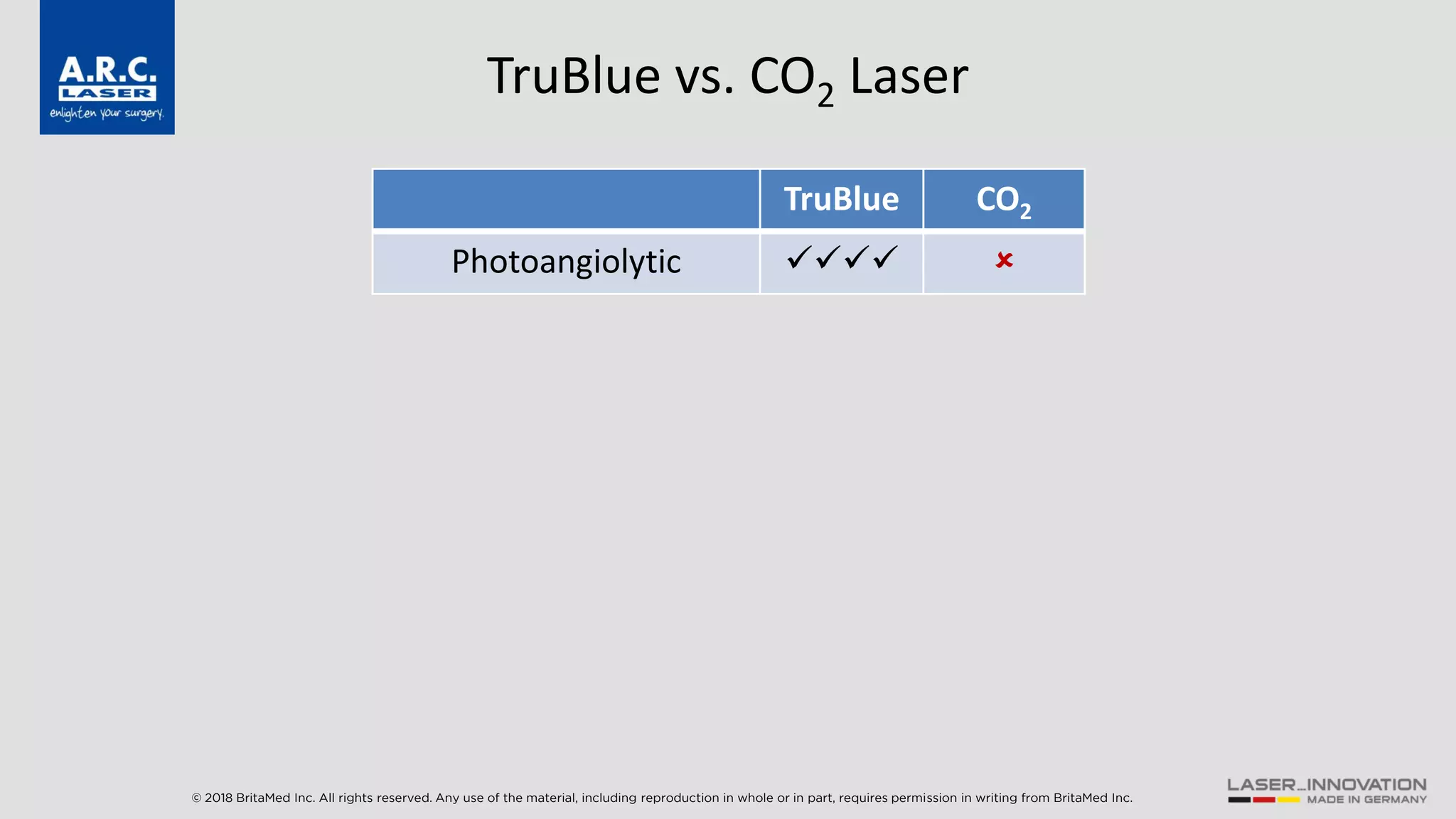 A.R.C. LASER
enlighten your surgery.

TruBlue vs. $CO_2$ Laser

| | TruBlue | $CO_2$ |
|---|---|---|
| Photoangiolytic | ✓✓✓✓ | ✗ |

© 2018 BritaMed Inc. All rights reserved. Any use of the material, including reproduction in whole or in part, requires permission in writing from BritaMed Inc.

LASER_INNOVATION
MADE IN GERMANY